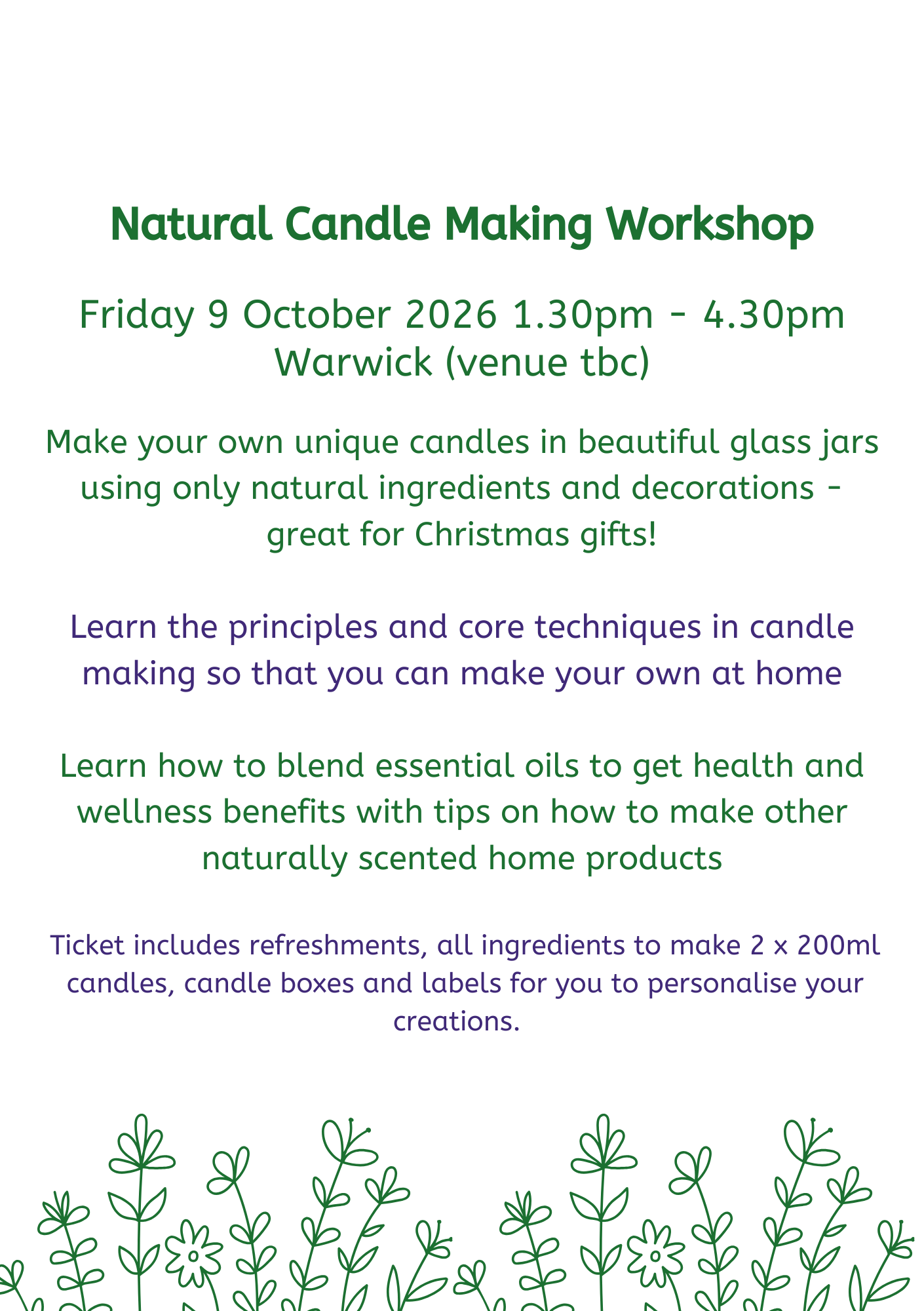 Natural Candle Making Workshop

Friday 9 October 2026 1.30pm - 4.30pm
Warwick (venue tbc)

Make your own unique candles in beautiful glass jars using only natural ingredients and decorations - great for Christmas gifts!

Learn the principles and core techniques in candle making so that you can make your own at home

Learn how to blend essential oils to get health and wellness benefits with tips on how to make other naturally scented home products

Ticket includes refreshments, all ingredients to make 2 x 200ml candles, candle boxes and labels for you to personalise your creations.